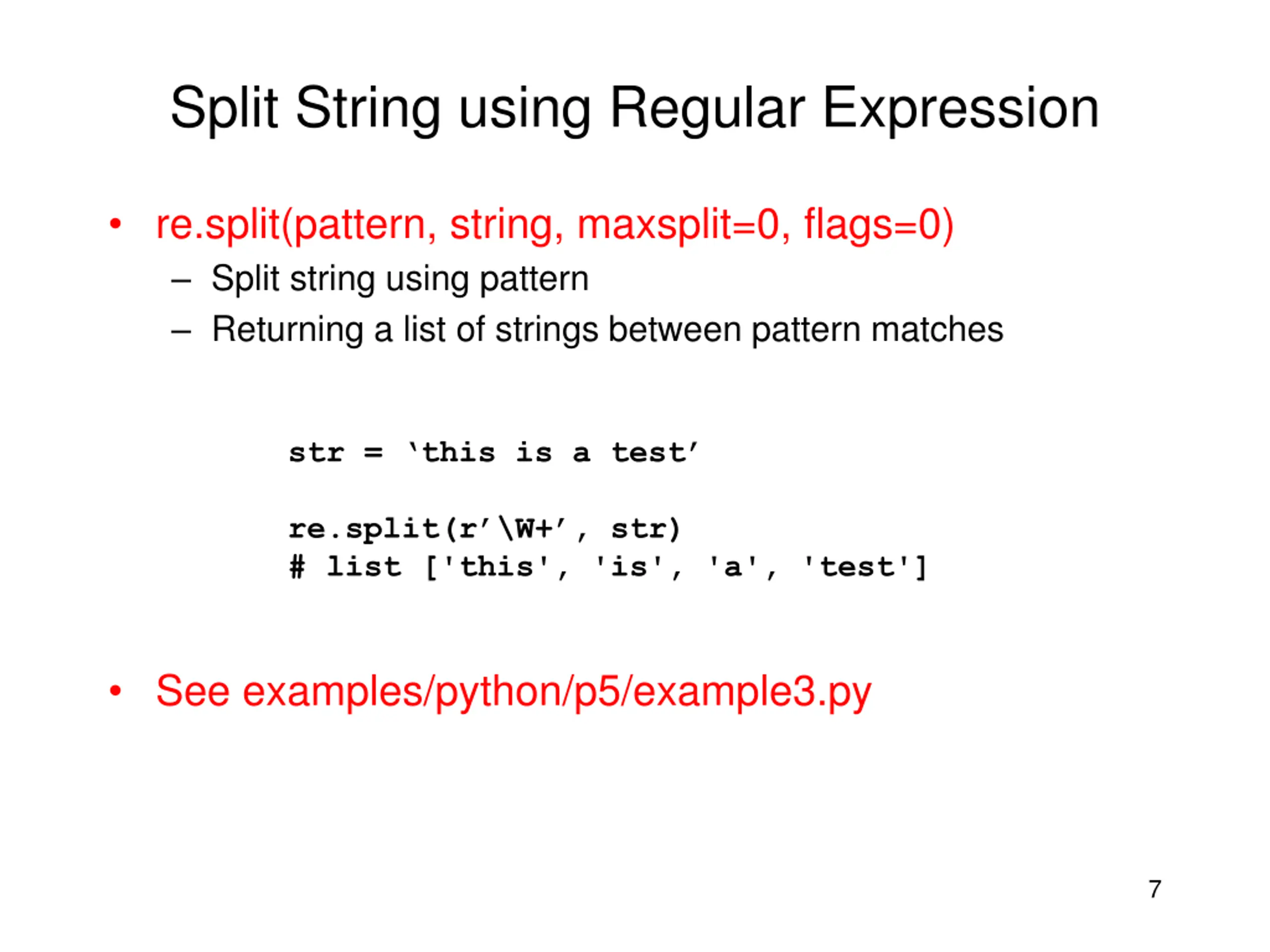 Split String using Regular Expression

• re.split(pattern, string, maxsplit=0, flags=0)
  – Split string using pattern
  – Returning a list of strings between pattern matches

str = ‘this is a test’

re.split(r’\W+’, str)
# list ['this', 'is', 'a', 'test']

• See examples/python/p5/example3.py

7